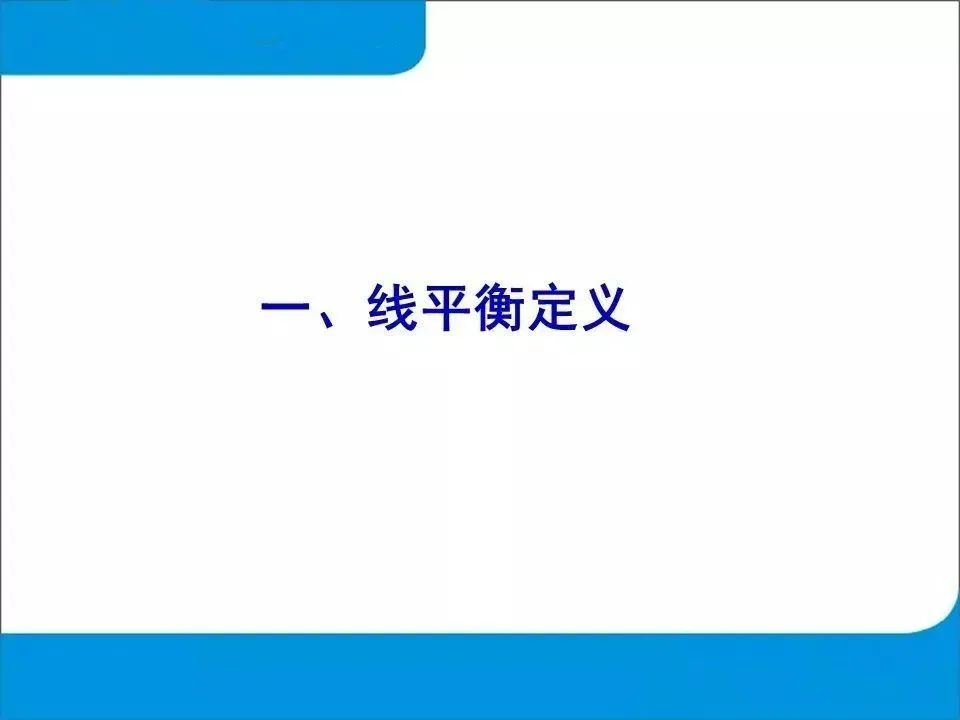 一、线平衡定义